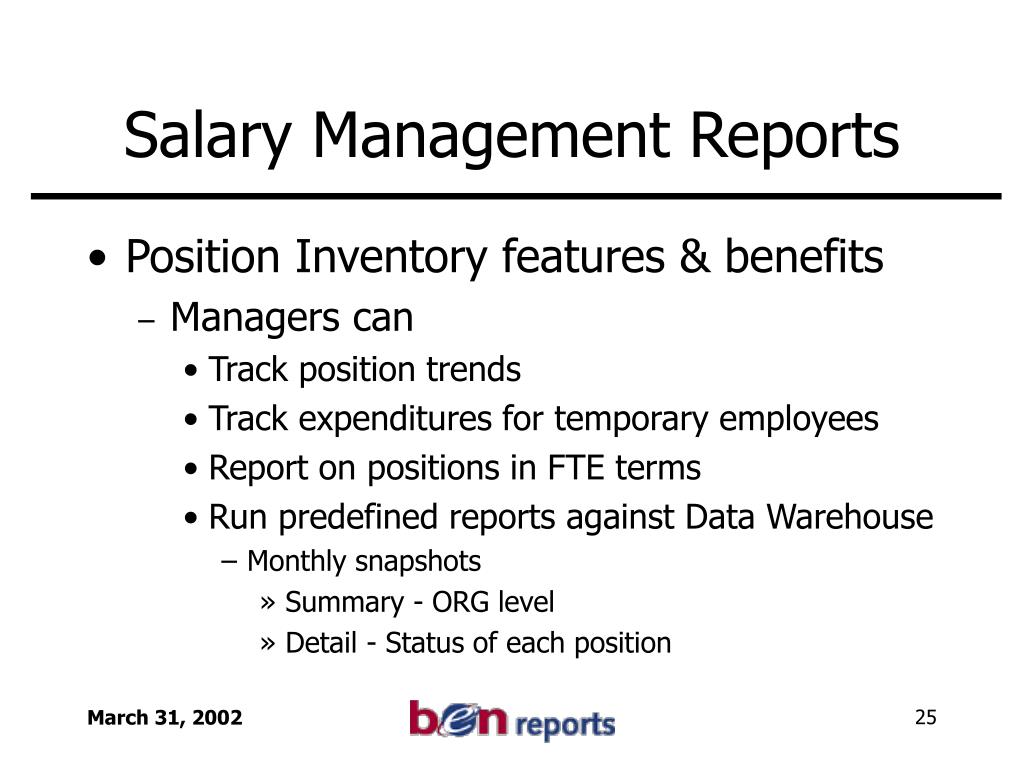 Salary Management Reports

• Position Inventory features & benefits
– Managers can
• Track position trends
• Track expenditures for temporary employees
• Report on positions in FTE terms
• Run predefined reports against Data Warehouse
– Monthly snapshots
» Summary - ORG level
» Detail - Status of each position

March 31, 2002

ben reports

25